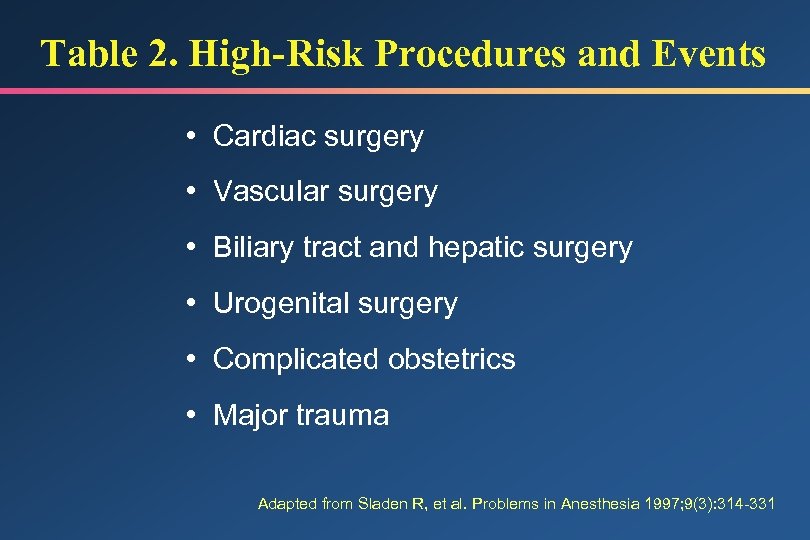 Table 2. High-Risk Procedures and Events

• Cardiac surgery
• Vascular surgery
• Biliary tract and hepatic surgery
• Urogenital surgery
• Complicated obstetrics
• Major trauma

Adapted from Sladen R, et al. Problems in Anesthesia 1997;9(3):314-331